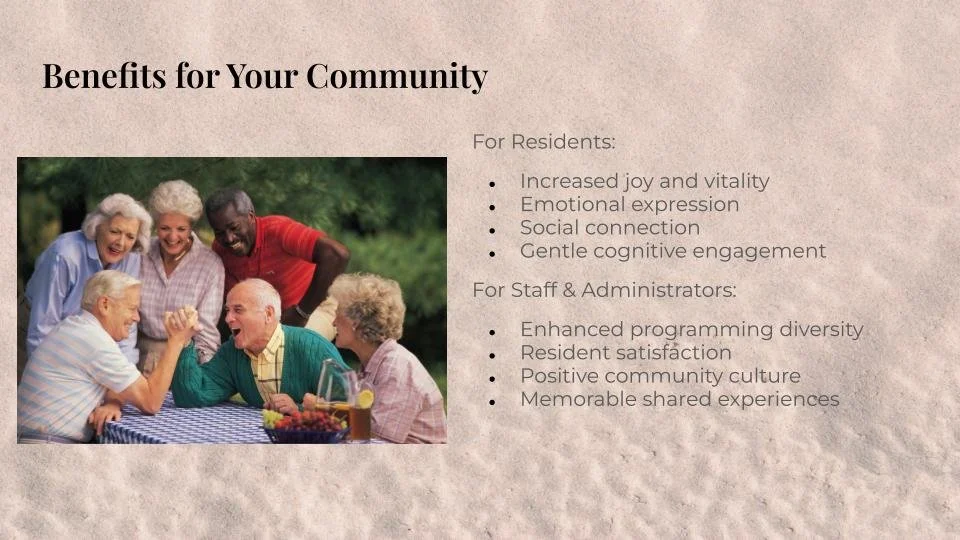 Benefits for Your Community

For Residents:

- Increased joy and vitality
- Emotional expression
- Social connection
- Gentle cognitive engagement

For Staff & Administrators:

- Enhanced programming diversity
- Resident satisfaction
- Positive community culture
- Memorable shared experiences